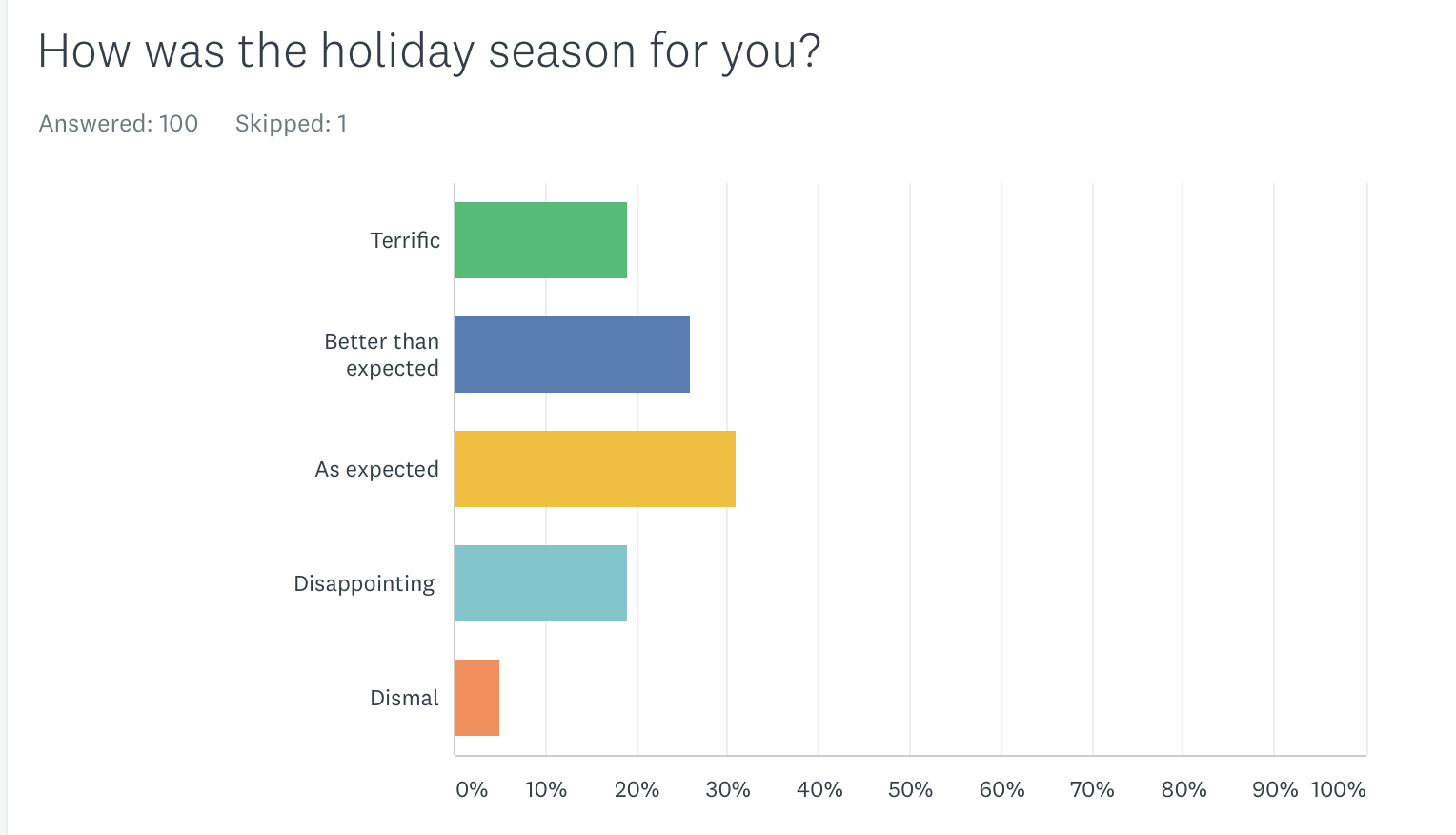 How was the holiday season for you?

Answered: 100 Skipped: 1

Terrific

Better than expected

As expected

Disappointing

Dismal

0% 10% 20% 30% 40% 50% 60% 70% 80% 90% 100%